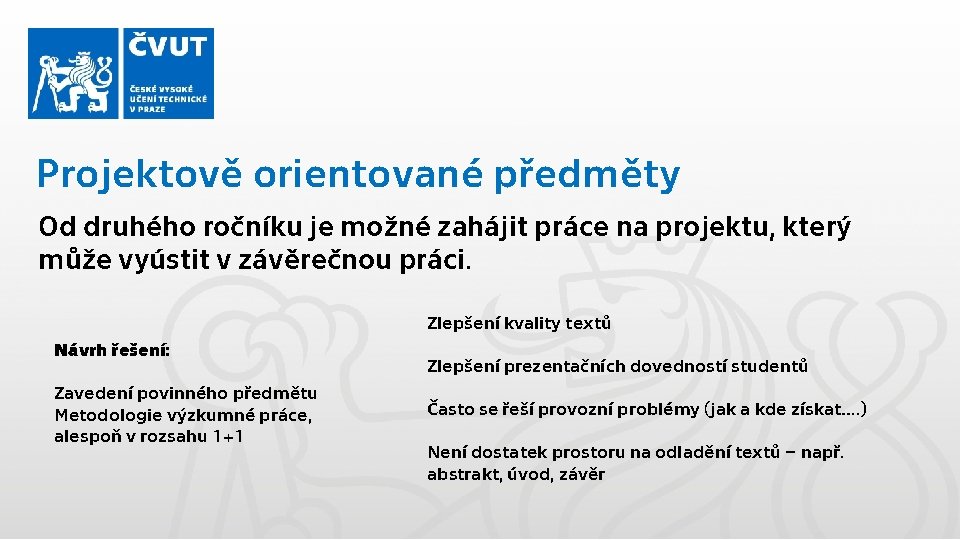 ČVUT
ČESKÉ VYSOKÉ UČENÍ TECHNICKÉ V PRAZE

Projektově orientované předměty

Od druhého ročníku je možné zahájit práce na projektu, který může vyústit v závěrečnou práci.

Návrh řešení:

Zavedení povinného předmětu Metodologie výzkumné práce, alespoň v rozsahu 1+1

Zlepšení kvality textů

Zlepšení prezentačních dovedností studentů

Často se řeší provozní problémy (jak a kde získat….)

Není dostatek prostoru na odladění textů – např. abstrakt, úvod, závěr